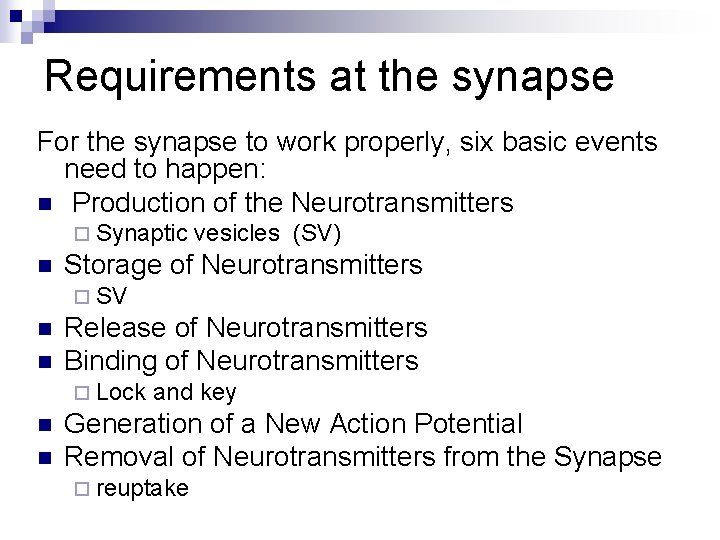 Requirements at the synapse

For the synapse to work properly, six basic events need to happen:

- Production of the Neurotransmitters
  - Synaptic vesicles (SV)
- Storage of Neurotransmitters
  - SV
- Release of Neurotransmitters
- Binding of Neurotransmitters
  - Lock and key
- Generation of a New Action Potential
- Removal of Neurotransmitters from the Synapse
  - reuptake